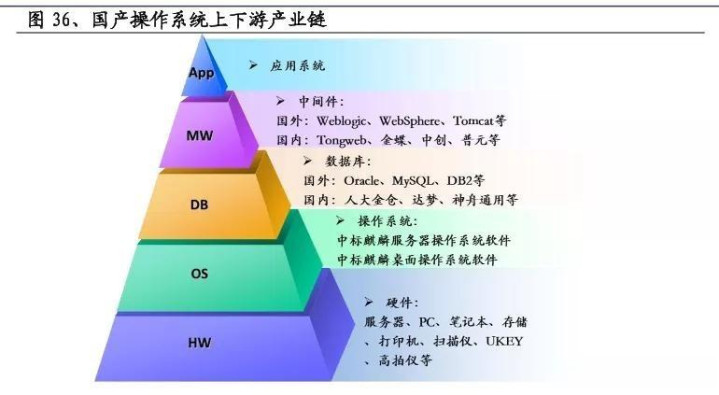 图 36、国产操作系统上下游产业链

App
➢ 应用系统

MW
➢ 中间件：
国外：Weblogic、WebSphere、Tomcat等
国内：Tongweb、金蝶、中创、普元等

DB
➢ 数据库：
国外：Oracle、MySQL、DB2等
国内：人大金仓、达梦、神舟通用等

OS
➢ 操作系统：
中标麒麟服务器操作系统软件
中标麒麟桌面操作系统软件

HW
➢ 硬件：
服务器、PC、笔记本、存储、打印机、扫描仪、UKEY、高拍仪等